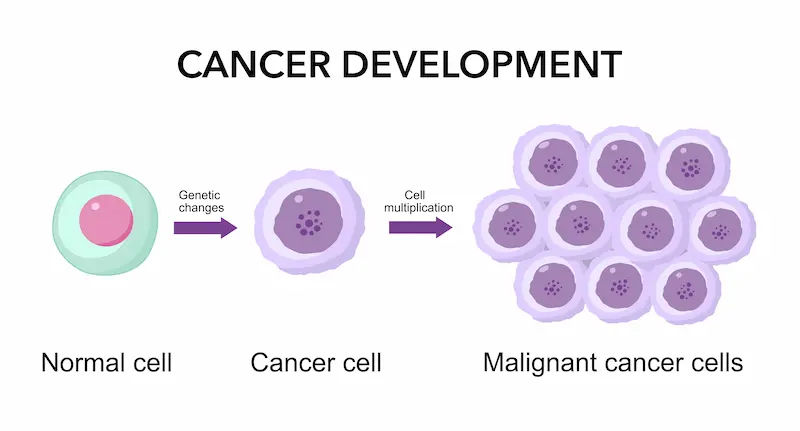 CANCER DEVELOPMENT

Genetic changes

Cell multiplication

Normal cell

Cancer cell

Malignant cancer cells